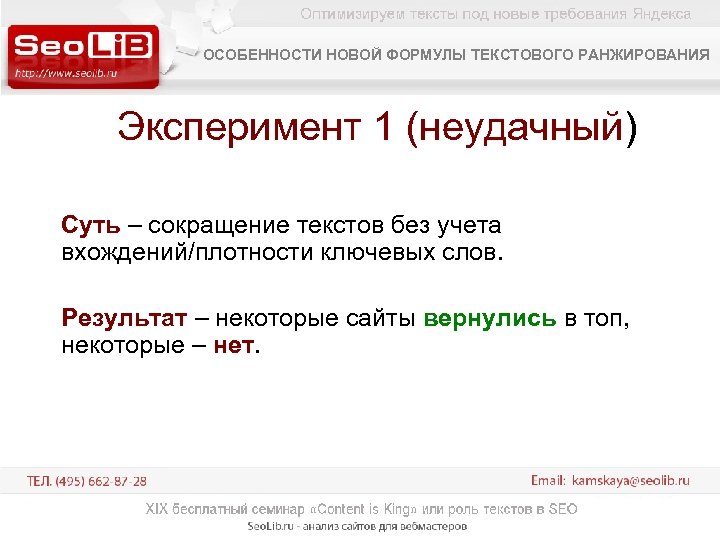 Оптимизируем тексты под новые требования Яндекса

SeoLiB
http://www.seolib.ru

ОСОБЕННОСТИ НОВОЙ ФОРМУЛЫ ТЕКСТОВОГО РАНЖИРОВАНИЯ

Эксперимент 1 (неудачный)

Суть – сокращение текстов без учета вхождений/плотности ключевых слов.

Результат – некоторые сайты вернулись в топ, некоторые – нет.

ТЕЛ. (495) 662-87-28

Email: kamskaya@seolib.ru

XIX бесплатный семинар «Content is King» или роль текстов в SEO

SeoLib.ru - анализ сайтов для вебмастеров